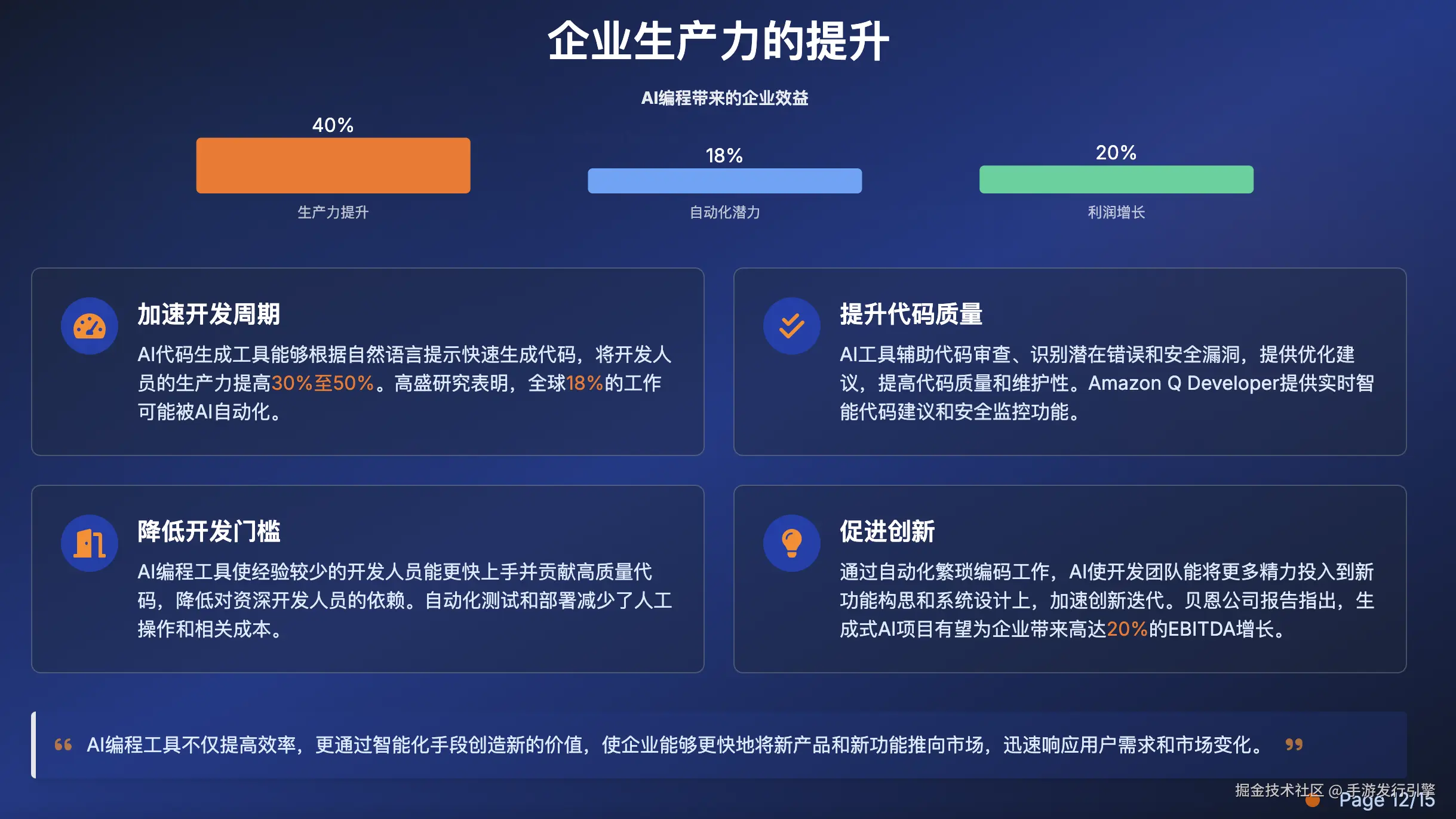 企业生产力的提升

AI编程带来的企业效益

40%
生产力提升

18%
自动化潜力

20%
利润增长

加速开发周期

AI代码生成工具能够根据自然语言提示快速生成代码，将开发人员的生产力提高30%至50%。高盛研究表明，全球18%的工作可能被AI自动化。

提升代码质量

AI工具辅助代码审查、识别潜在错误和安全漏洞，提供优化建议，提高代码质量和维护性。Amazon Q Developer提供实时智能代码建议和安全监控功能。

降低开发门槛

AI编程工具使经验较少的开发人员能更快上手并贡献高质量代码，降低对资深开发人员的依赖。自动化测试和部署减少了人工操作和相关成本。

促进创新

通过自动化繁琐编码工作，AI使开发团队能将更多精力投入到新功能构思和系统设计上，加速创新迭代。贝恩公司报告指出，生成式AI项目有望为企业带来高达20%的EBITDA增长。

AI编程工具不仅提高效率，更通过智能化手段创造新的价值，使企业能够更快地将新产品和新功能推向市场，迅速响应用户需求和市场变化。

掘金技术社区 @手游发行引擎
Page 12/15